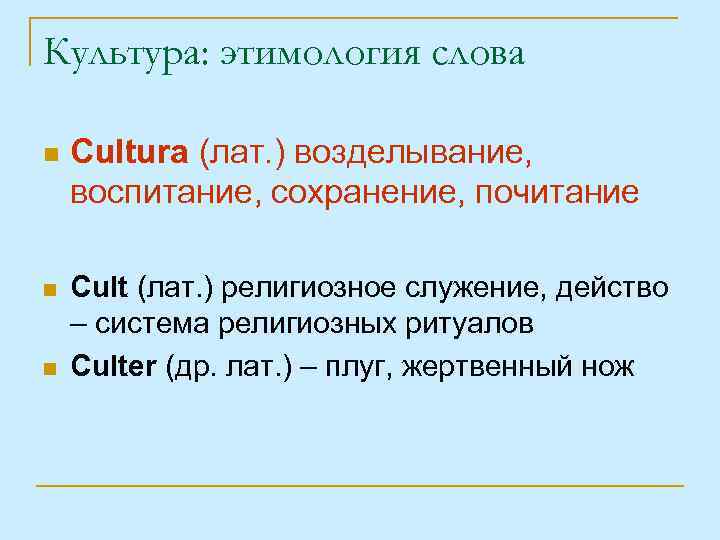 Культура: этимология слова

Cultura (лат.) возделывание, воспитание, сохранение, почитание

Cult (лат.) религиозное служение, действо – система религиозных ритуалов

Culter (др. лат.) – плуг, жертвенный нож